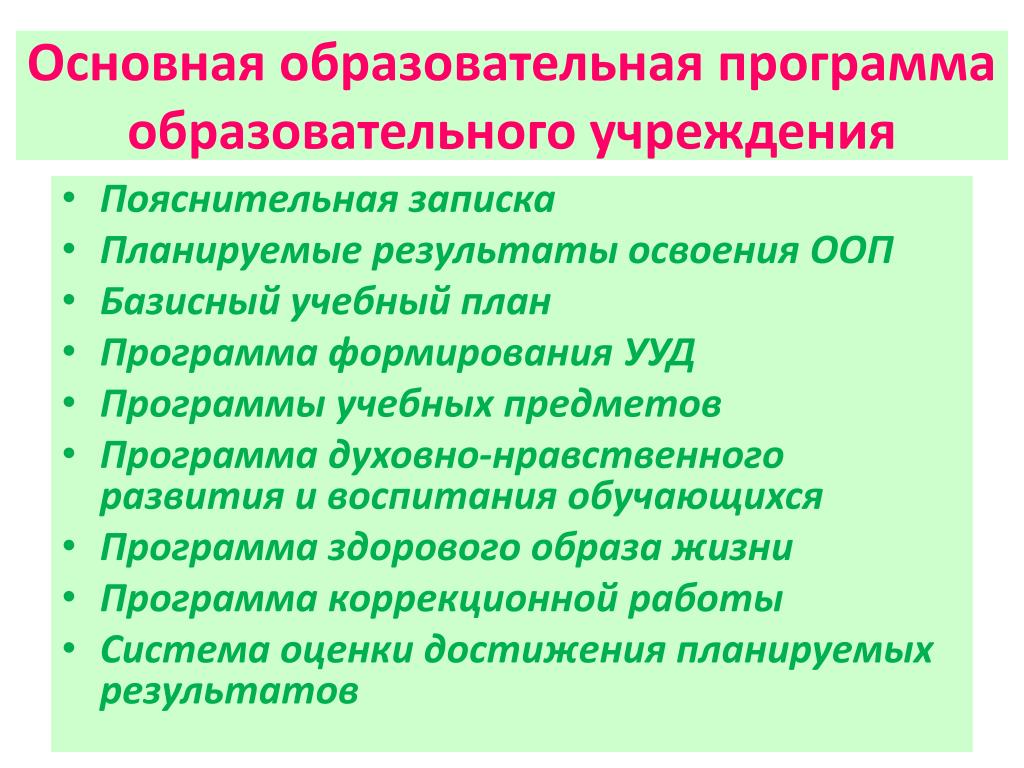 Основная образовательная программа образовательного учреждения

• Пояснительная записка
• Планируемые результаты освоения ООП
• Базисный учебный план
• Программа формирования УУД
• Программы учебных предметов
• Программа духовно-нравственного развития и воспитания обучающихся
• Программа здорового образа жизни
• Программа коррекционной работы
• Система оценки достижения планируемых результатов